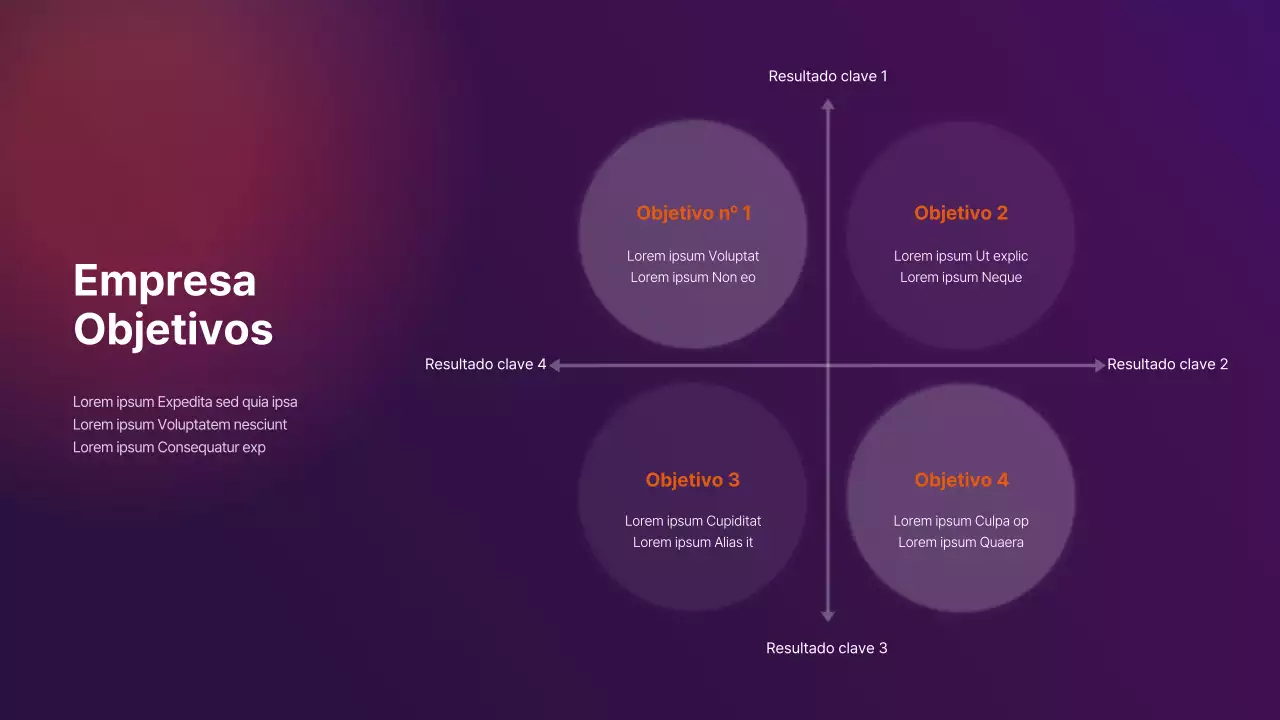 Empresa Objetivos

Lorem ipsum Expedita sed quia ipsa
Lorem ipsum Voluptatem nesciunt
Lorem ipsum Consequatur exp

Resultado clave 1

Objetivo nº 1

Lorem ipsum Voluptat
Lorem ipsum Non eo

Objetivo 2

Lorem ipsum Ut explic
Lorem ipsum Neque

Resultado clave 4

Resultado clave 2

Objetivo 3

Lorem ipsum Cupiditat
Lorem ipsum Alias it

Objetivo 4

Lorem ipsum Culpa op
Lorem ipsum Quaera

Resultado clave 3